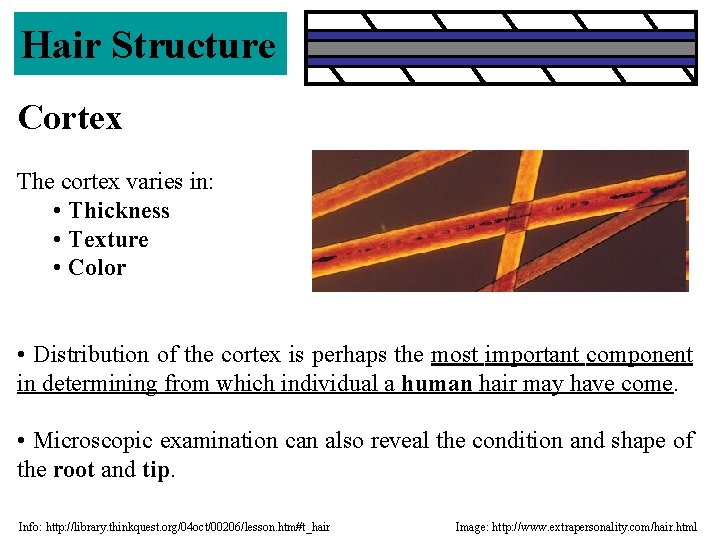 Hair Structure

Cortex

The cortex varies in:
• Thickness
• Texture
• Color

• Distribution of the cortex is perhaps the most important component in determining from which individual a human hair may have come.

• Microscopic examination can also reveal the condition and shape of the root and tip.

Info: http://library.thinkquest.org/04oct/00206/lesson.htm#t_hair

Image: http://www.extrapersonality.com/hair.html